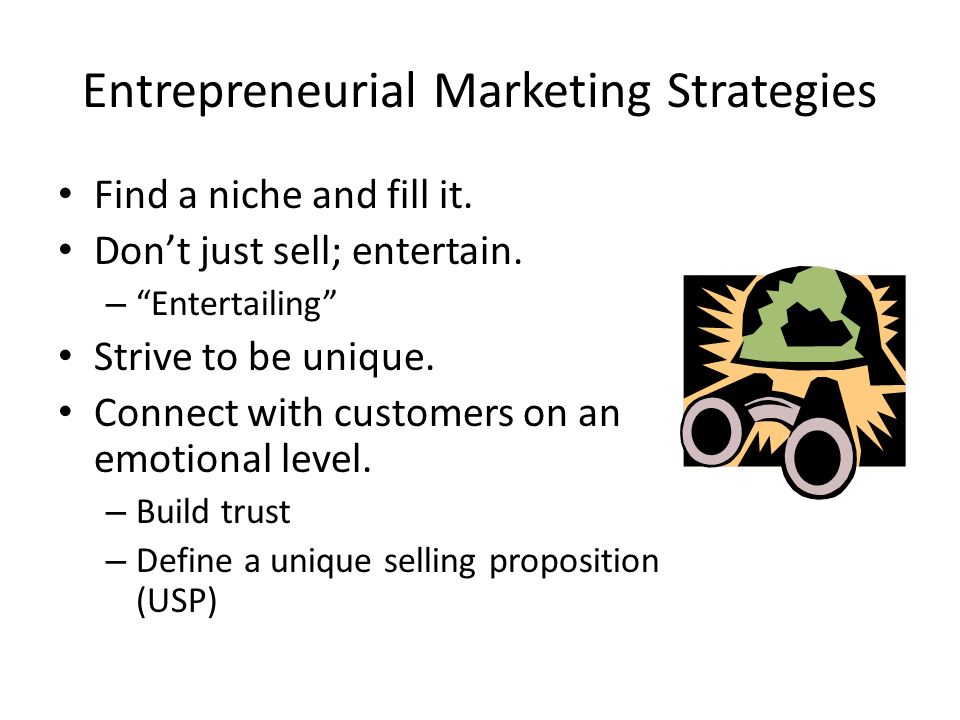 Entrepreneurial Marketing Strategies

• Find a niche and fill it.
• Don’t just sell; entertain.
– “Entertailing”
• Strive to be unique.
• Connect with customers on an emotional level.
– Build trust
– Define a unique selling proposition (USP)